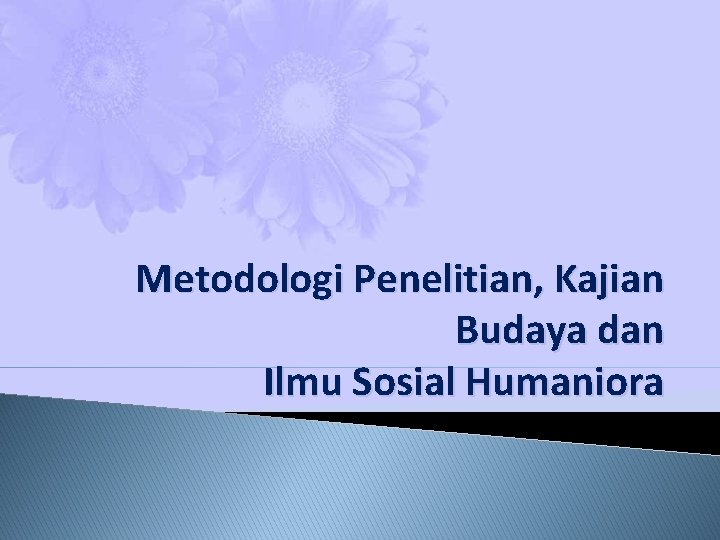 Metodologi Penelitian, Kajian Budaya dan Ilmu Sosial Humaniora